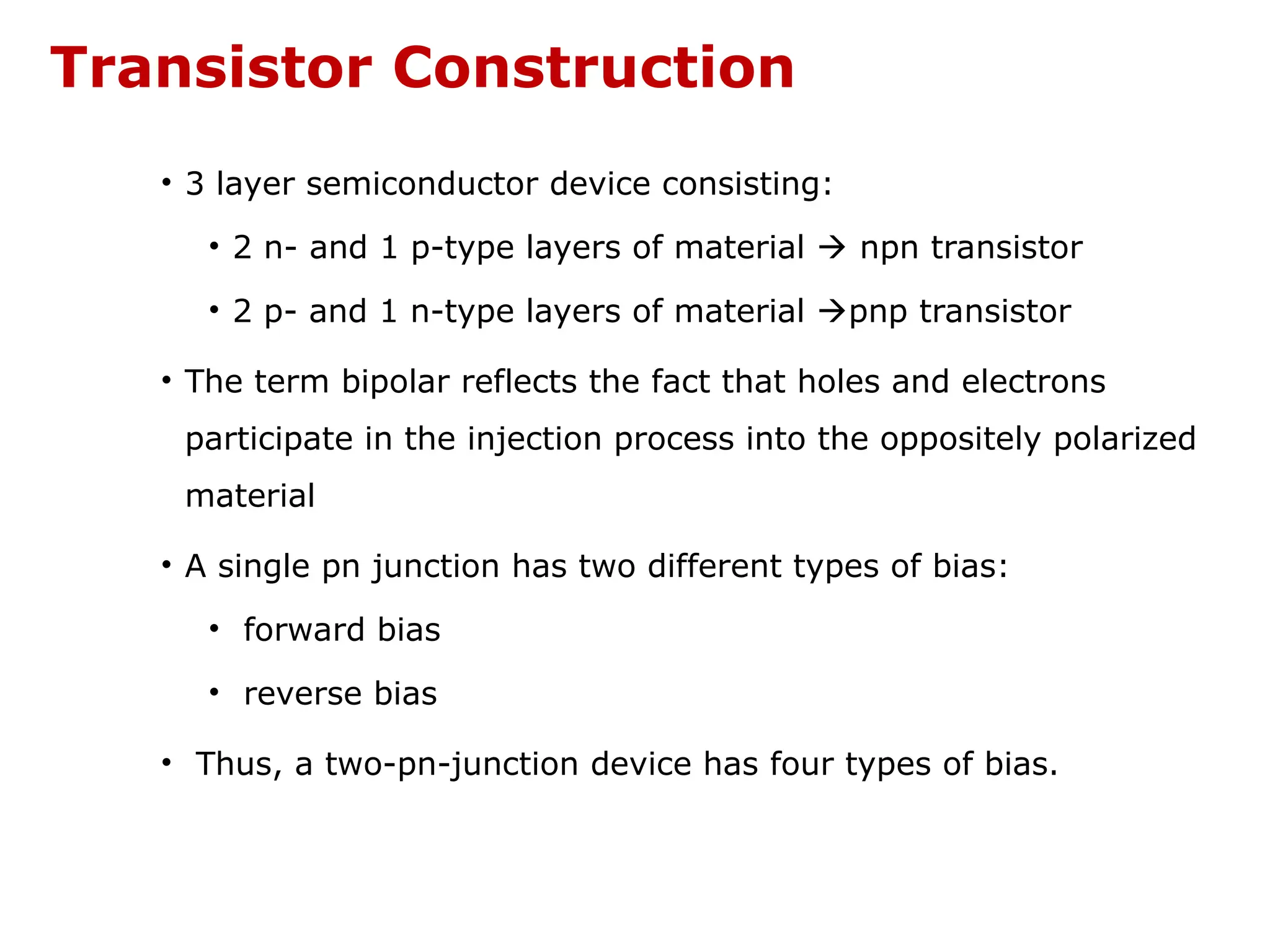 Transistor Construction

• 3 layer semiconductor device consisting:

• 2 n- and 1 p-type layers of material → npn transistor

• 2 p- and 1 n-type layers of material →pnp transistor

• The term bipolar reflects the fact that holes and electrons participate in the injection process into the oppositely polarized material

• A single pn junction has two different types of bias:

• forward bias

• reverse bias

• Thus, a two-pn-junction device has four types of bias.